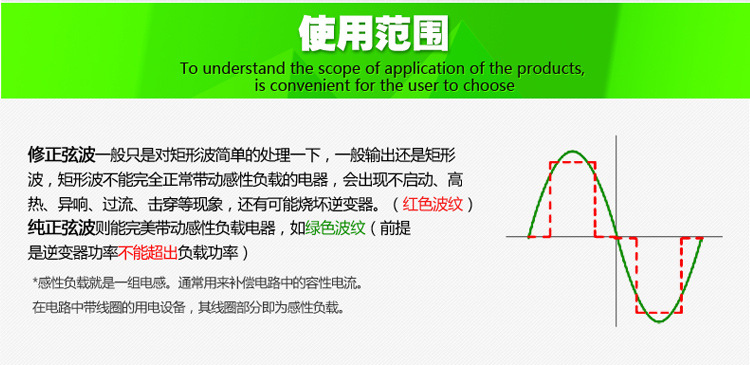 使用范围

To understand the scope of application of the products, is convenient for the user to choose

修正弦波一般只是对矩形波简单的处理一下，一般输出还是矩形波，矩形波不能完全正常带动感性负载的电器，会出现不启动、高热、异响、过流、击穿等现象，还有可能烧坏逆变器。（红色波纹）
纯正弦波则能完美带动感性负载电器，如绿色波纹（前提是逆变器功率不能超出负载功率）

*感性负载就是一组电感。通常用来补偿电路中的容性电流。
在电路中带线圈的用电设备，其线圈部分即为感性负载。